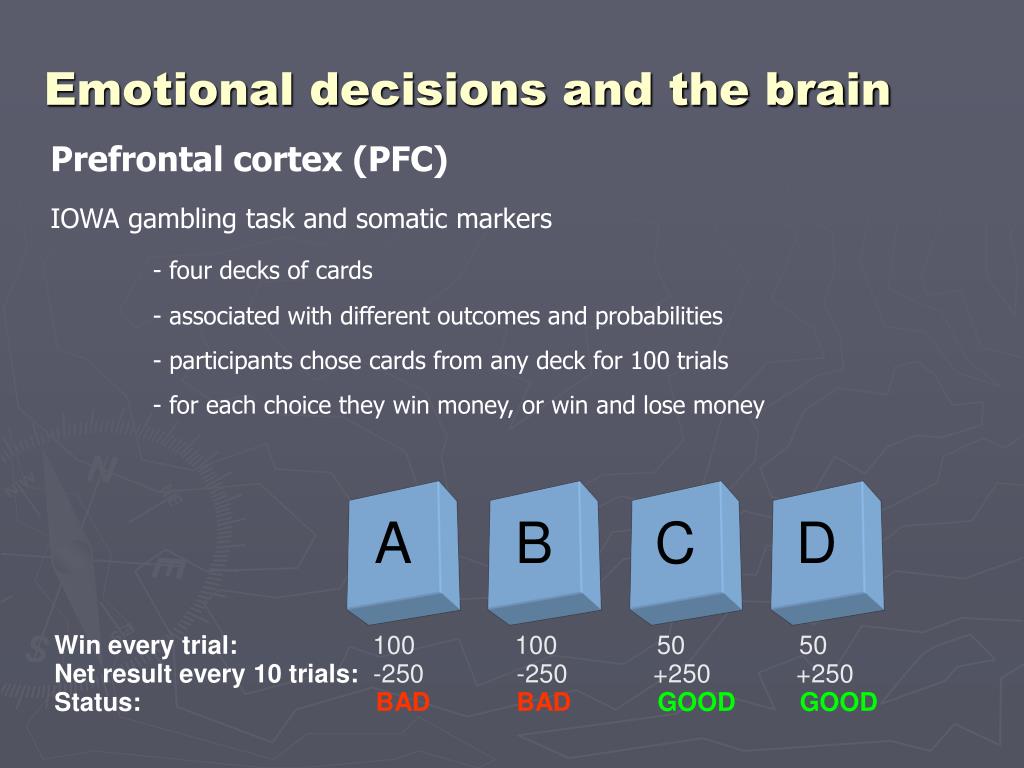 Emotional decisions and the brain

Prefrontal cortex (PFC)

IOWA gambling task and somatic markers

- four decks of cards

- associated with different outcomes and probabilities

- participants chose cards from any deck for 100 trials

- for each choice they win money, or win and lose money

| | A | B | C | D |
|---|---|---|---|---|
| Win every trial: | 100 | 100 | 50 | 50 |
| Net result every 10 trials: | -250 | -250 | +250 | +250 |
| Status: | BAD | BAD | GOOD | GOOD |